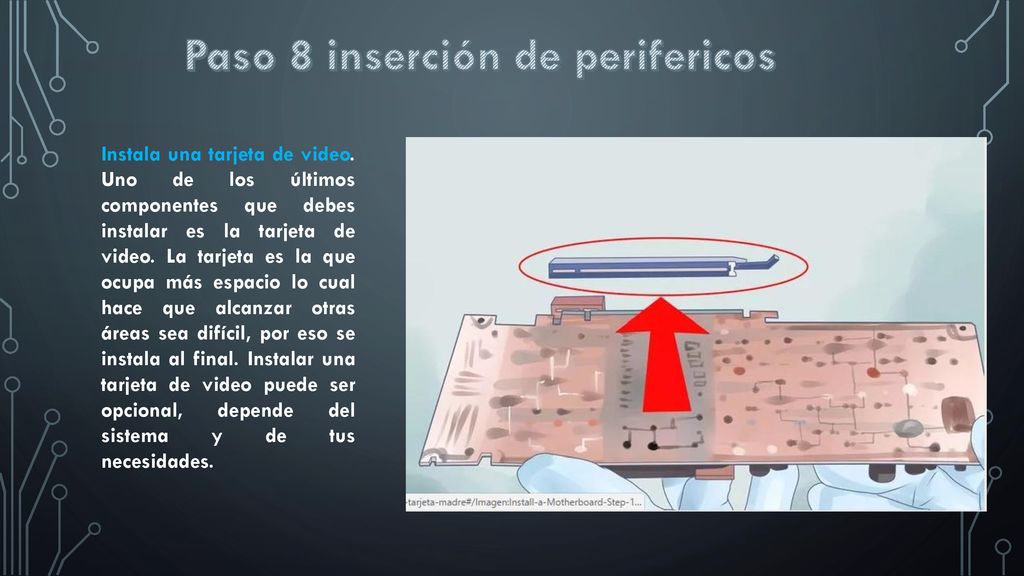 Paso 8 inserción de perifericos

Instala una tarjeta de video. Uno de los últimos componentes que debes instalar es la tarjeta de video. La tarjeta es la que ocupa más espacio lo cual hace que alcanzar otras áreas sea difícil, por eso se instala al final. Instalar una tarjeta de video puede ser opcional, depende del sistema y de tus necesidades.

-tarjeta-madre#/Imagen:Install-a-Motherboard-Step-1...